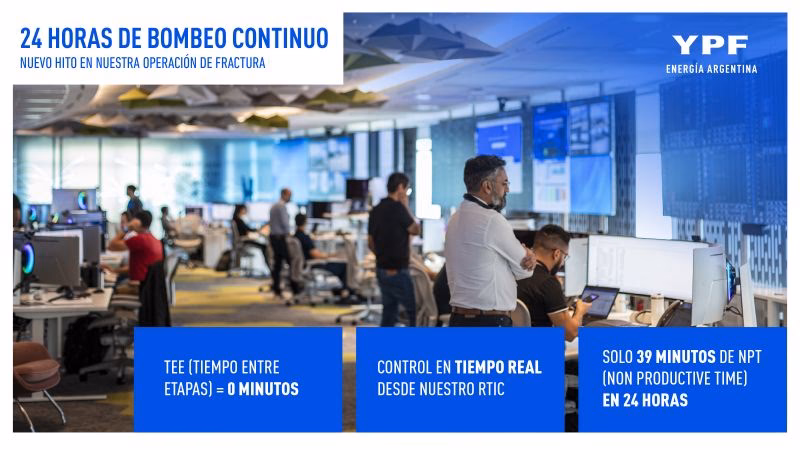 24 HORAS DE BOMBEO CONTINUO
NUEVO HITO EN NUESTRA OPERACIÓN DE FRACTURA

YPF
ENERGÍA ARGENTINA

TEE (TIEMPO ENTRE ETAPAS) = 0 MINUTOS

CONTROL EN TIEMPO REAL DESDE NUESTRO RTIC

SOLO 39 MINUTOS DE NPT (NON PRODUCTIVE TIME) EN 24 HORAS